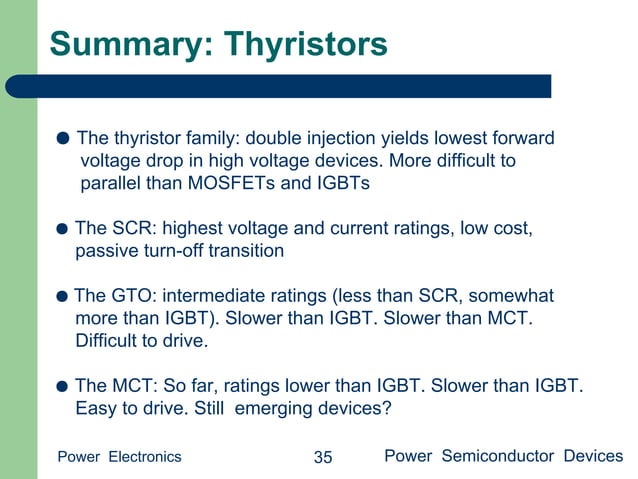 Summary: Thyristors

● The thyristor family: double injection yields lowest forward voltage drop in high voltage devices. More difficult to parallel than MOSFETs and IGBTs

● The SCR: highest voltage and current ratings, low cost, passive turn-off transition

● The GTO: intermediate ratings (less than SCR, somewhat more than IGBT). Slower than IGBT. Slower than MCT. Difficult to drive.

● The MCT: So far, ratings lower than IGBT. Slower than IGBT. Easy to drive. Still emerging devices?

Power Electronics 35 Power Semiconductor Devices